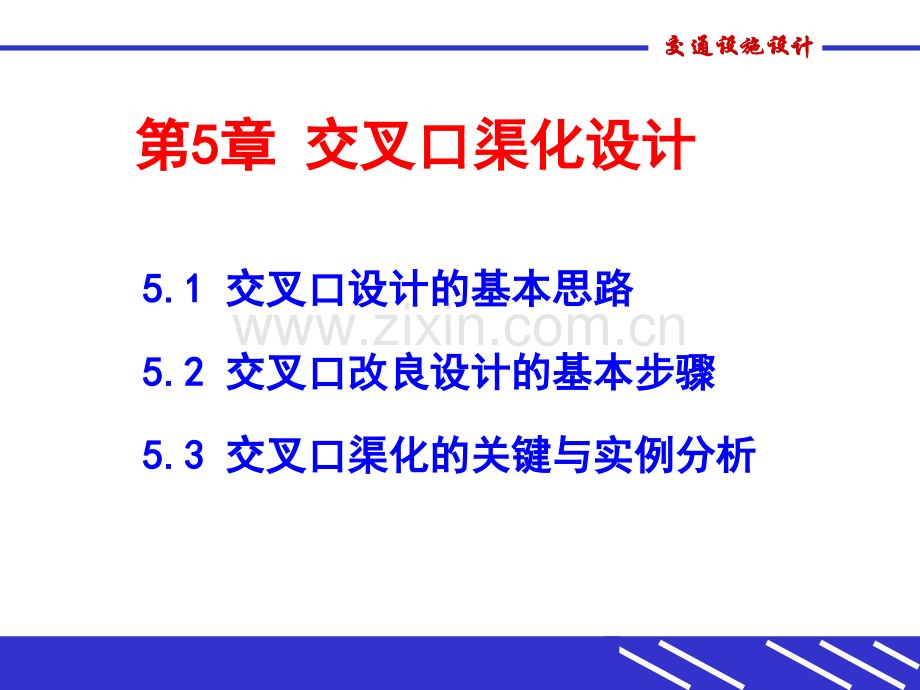 交通设施设计

第5章 交叉口渠化设计

5.1 交叉口设计的基本思路

www.zixin.com.cn

5.2 交叉口改良设计的基本步骤

5.3 交叉口渠化的关键与实例分析